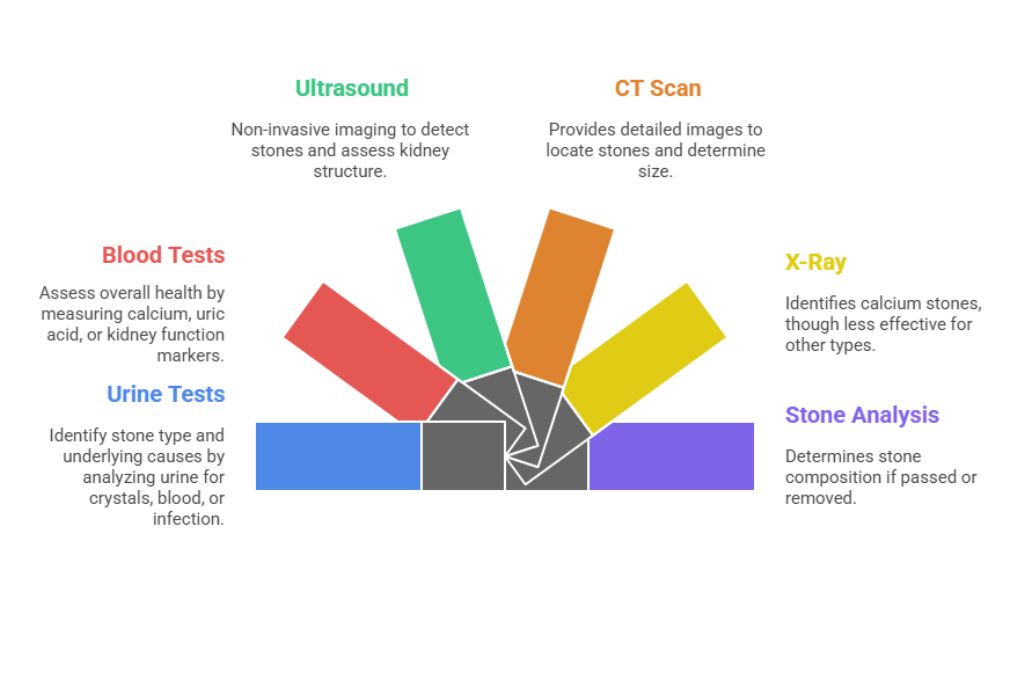 Ultrasound

Non-invasive imaging to detect stones and assess kidney structure.

CT Scan

Provides detailed images to locate stones and determine size.

Blood Tests

Assess overall health by measuring calcium, uric acid, or kidney function markers.

X-Ray

Identifies calcium stones, though less effective for other types.

Urine Tests

Identify stone type and underlying causes by analyzing urine for crystals, blood, or infection.

Stone Analysis

Determines stone composition if passed or removed.